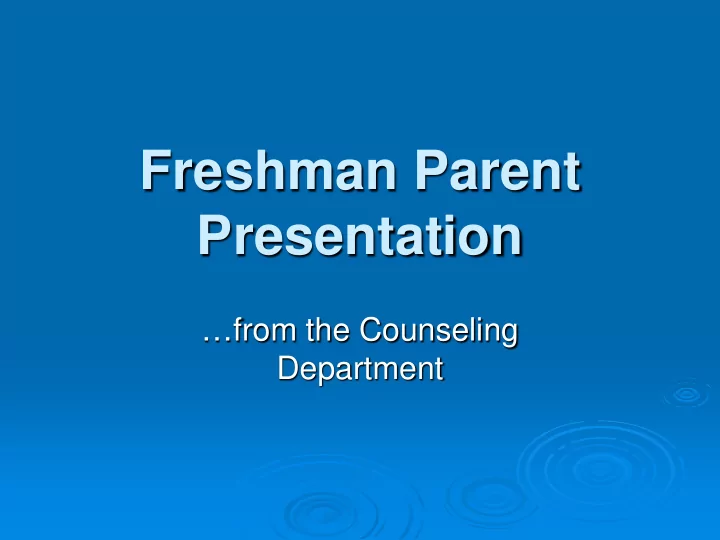 Freshman Parent Presentation

…from the Counseling Department